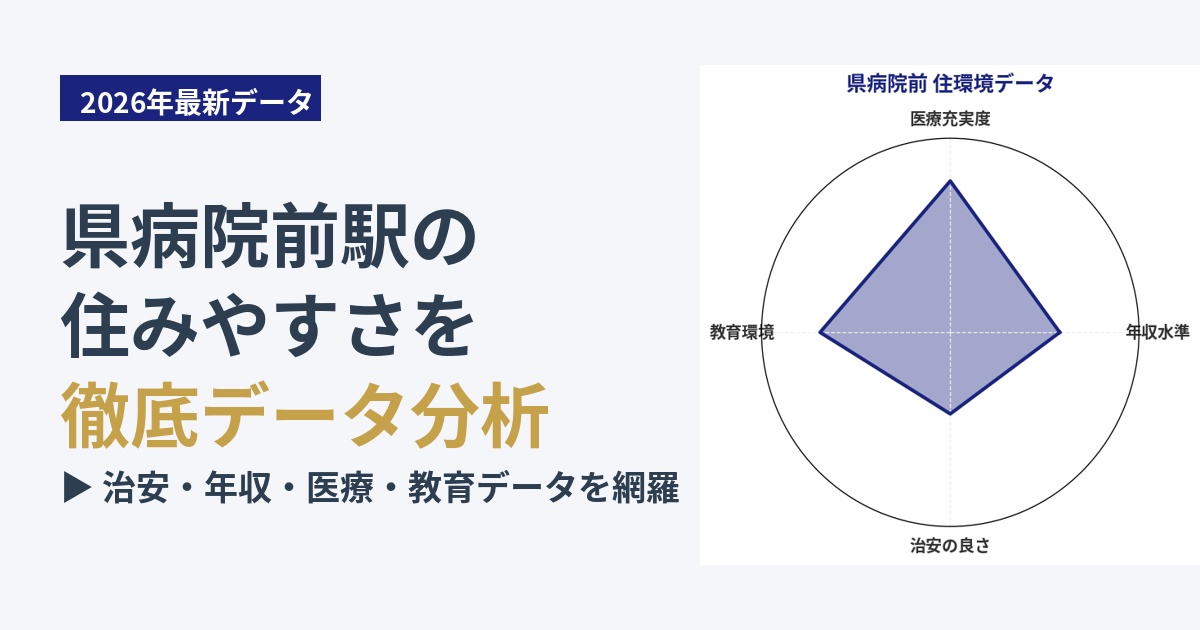 2026年最新データ

県病院前駅の
住みやすさを
徹底データ分析

▶ 治安・年収・医療・教育データを網羅

県病院前 住環境データ

医療充実度

教育環境

年収水準

治安の良さ